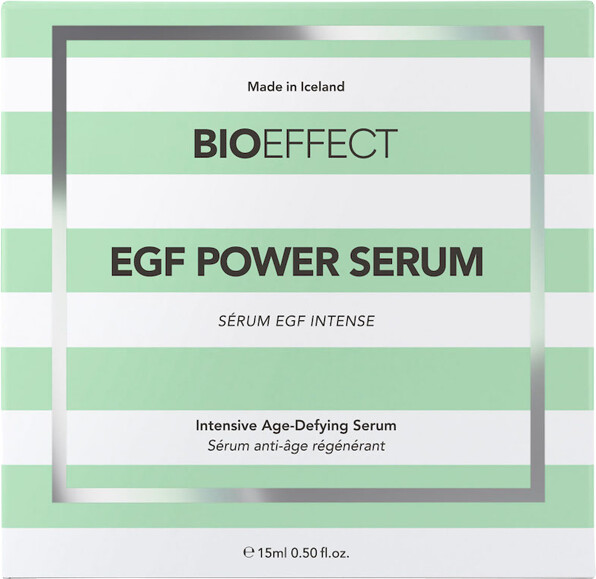 Made in Iceland

BIOEFFECT

EGF POWER SERUM

SÉRUM EGF INTENSE

Intensive Age-Defying Serum
Sérum anti-âge régénérant

℮ 15ml 0.50 fl.oz.